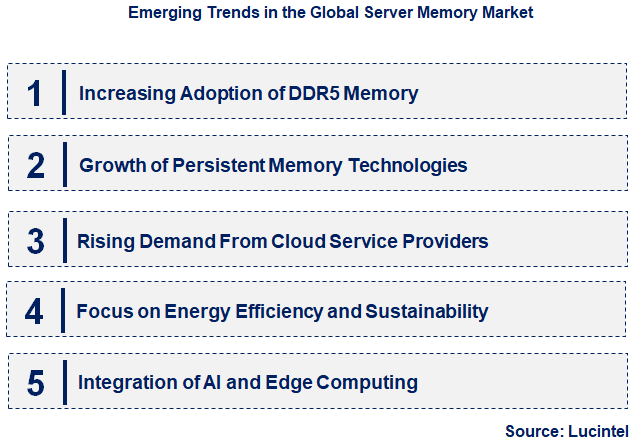 Emerging Trends in the Global Server Memory Market

1 Increasing Adoption of DDR5 Memory

2 Growth of Persistent Memory Technologies

3 Rising Demand From Cloud Service Providers

4 Focus on Energy Efficiency and Sustainability

5 Integration of AI and Edge Computing

Source: Lucintel